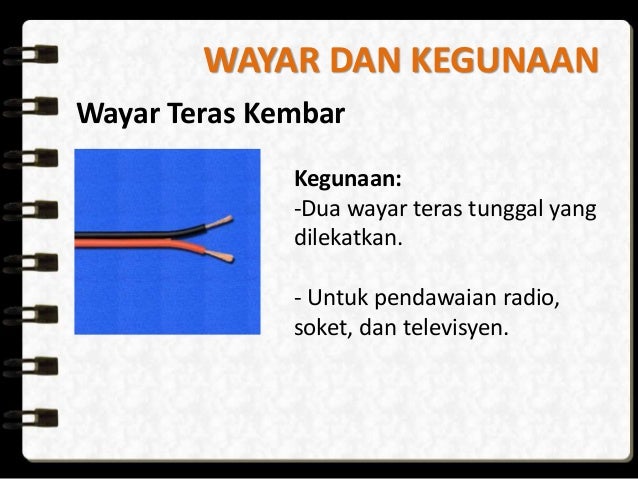 WAYAR DAN KEGUNAAN

Wayar Teras Kembar

Kegunaan:
-Dua wayar teras tunggal yang dilekatkan.

- Untuk pendawaian radio, soket, dan televisyen.